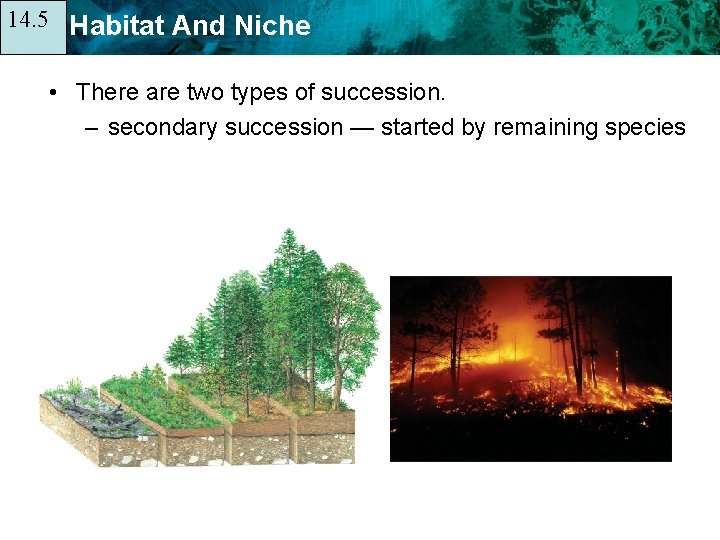 14.5 Habitat And Niche

• There are two types of succession.
– secondary succession — started by remaining species